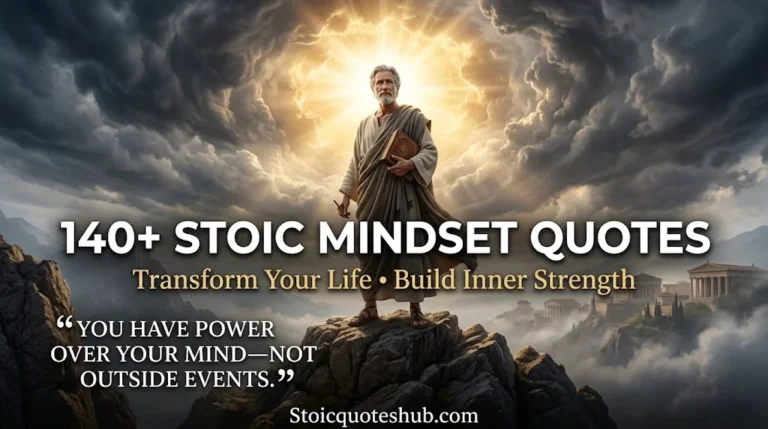 140+ STOIC MINDSET QUOTES

Transform Your Life • Build Inner Strength

"YOU HAVE POWER OVER YOUR MIND—NOT OUTSIDE EVENTS."

Stoicquoteshub.com